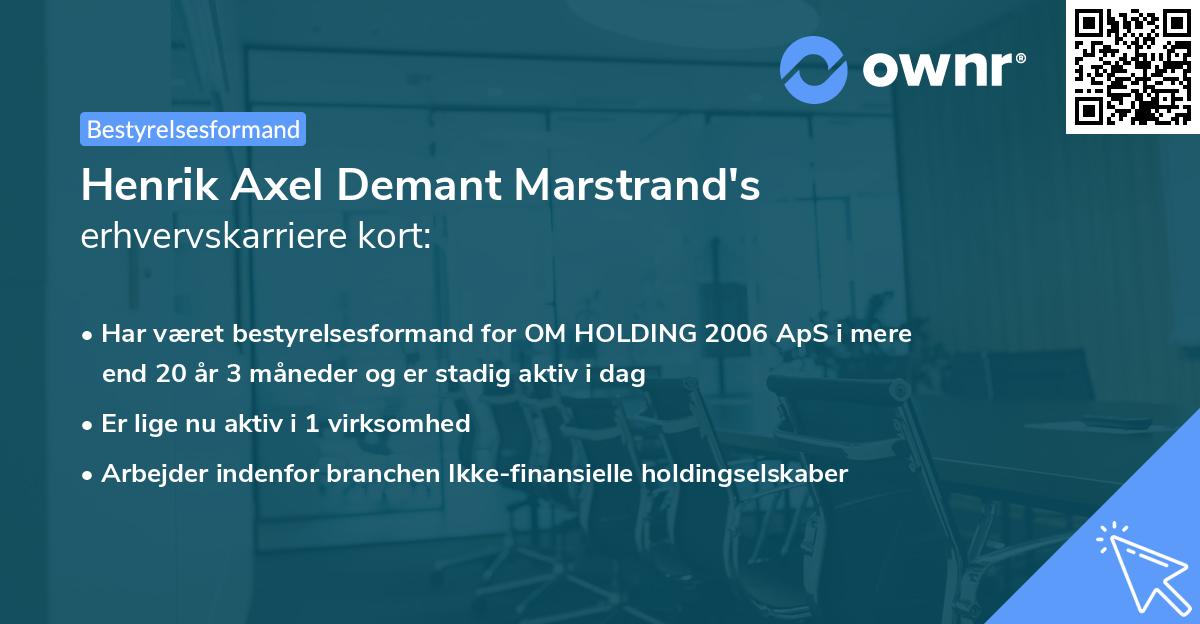 ownr®

Bestyrelsesformand

Henrik Axel Demant Marstrand's erhvervskarriere kort:

• Har været bestyrelsesformand for OM HOLDING 2006 ApS i mere end 20 år 3 måneder og er stadig aktiv i dag

• Er lige nu aktiv i 1 virksomhed

• Arbejder indenfor branchen Ikke-finansielle holdingselskaber